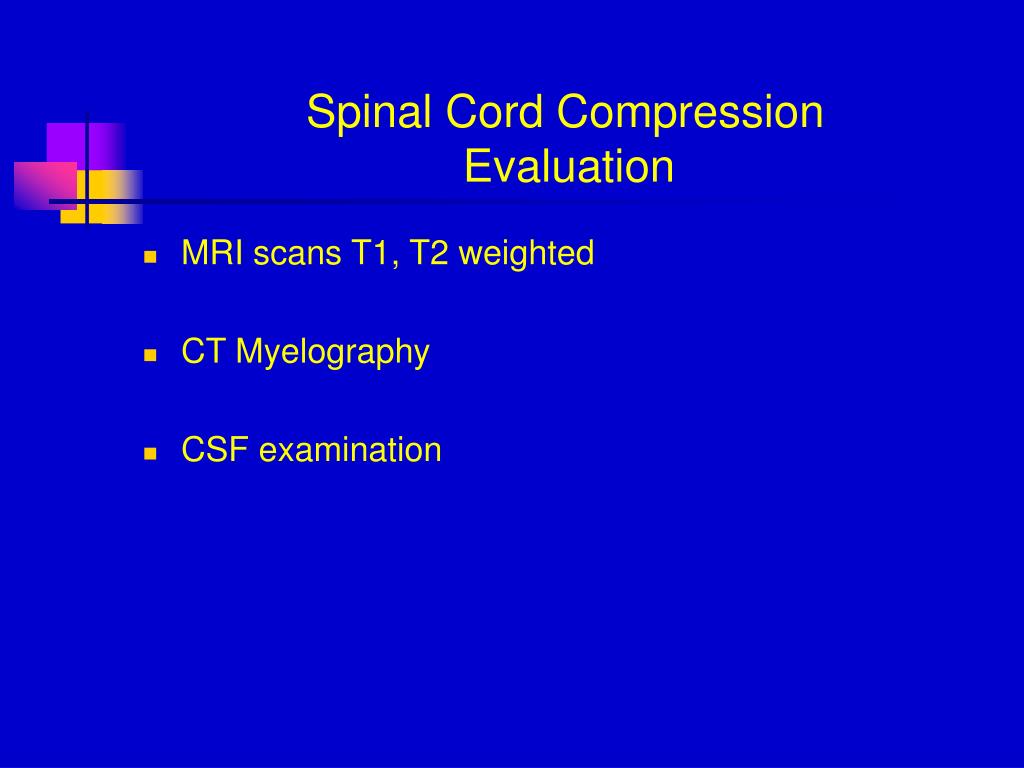 Spinal Cord Compression
Evaluation

- MRI scans T1, T2 weighted
- CT Myelography
- CSF examination